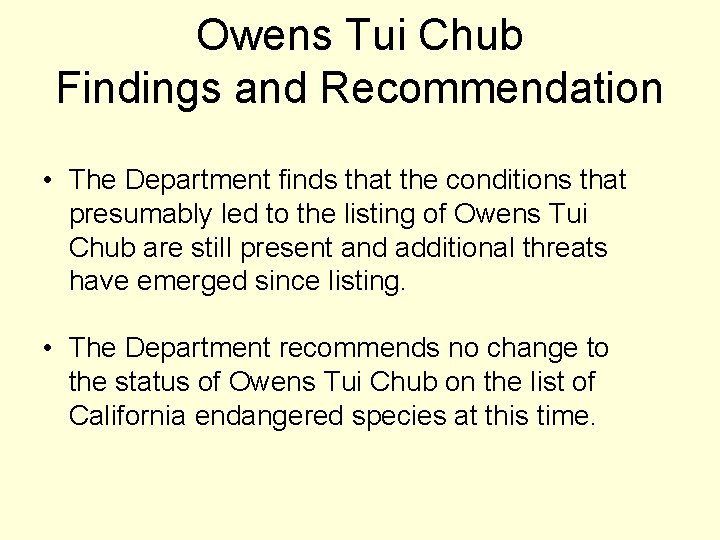 Owens Tui Chub
Findings and Recommendation

• The Department finds that the conditions that presumably led to the listing of Owens Tui Chub are still present and additional threats have emerged since listing.

• The Department recommends no change to the status of Owens Tui Chub on the list of California endangered species at this time.